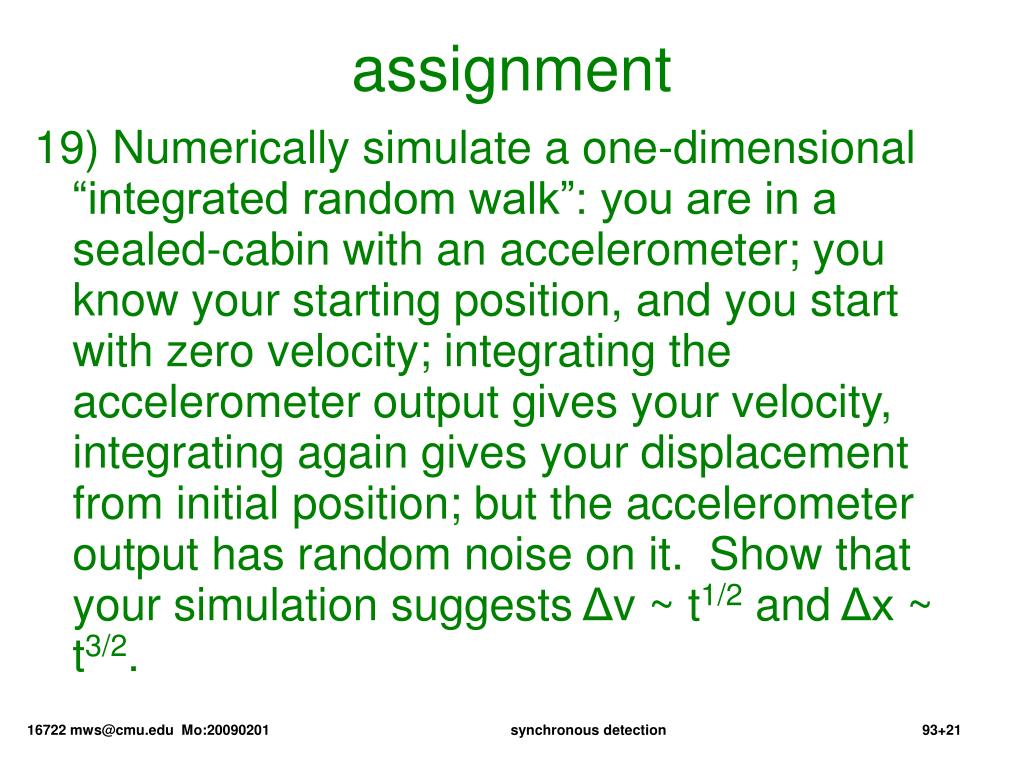 assignment

19) Numerically simulate a one-dimensional “integrated random walk”: you are in a sealed-cabin with an accelerometer; you know your starting position, and you start with zero velocity; integrating the accelerometer output gives your velocity, integrating again gives your displacement from initial position; but the accelerometer output has random noise on it. Show that your simulation suggests $\Delta v \sim t^{1/2}$ and $\Delta x \sim t^{3/2}$.

16722 mws@cmu.edu Mo:20090201

synchronous detection

93+21